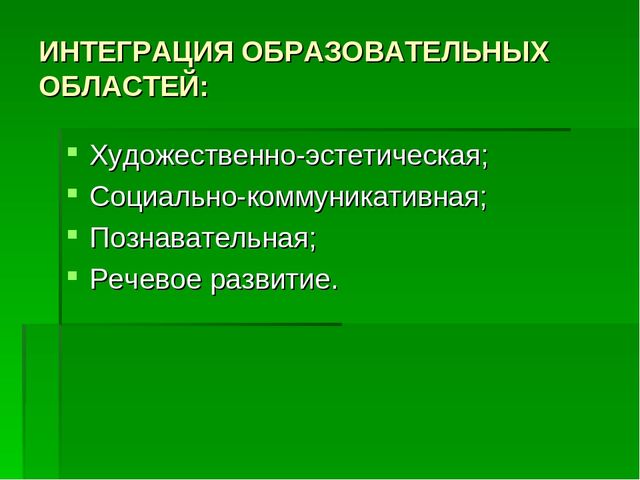 ИНТЕГРАЦИЯ ОБРАЗОВАТЕЛЬНЫХ ОБЛАСТЕЙ:

- Художественно-эстетическая;
- Социально-коммуникативная;
- Познавательная;
- Речевое развитие.